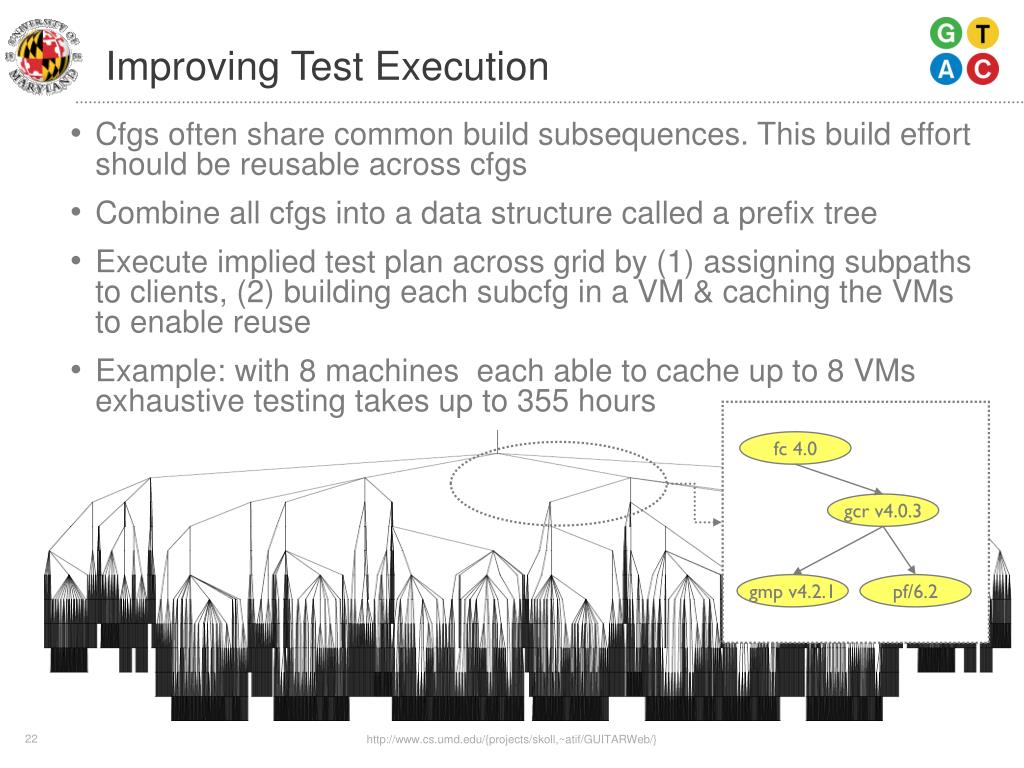 UNIVERSITY OF MARYLAND

Improving Test Execution

G T
A C

• Cfgs often share common build subsequences. This build effort should be reusable across cfgs

• Combine all cfgs into a data structure called a prefix tree

• Execute implied test plan across grid by (1) assigning subpaths to clients, (2) building each subcfg in a VM & caching the VMs to enable reuse

• Example: with 8 machines each able to cache up to 8 VMs exhaustive testing takes up to 355 hours

fc 4.0

gcr v4.0.3

gmp v4.2.1

pf/6.2

22

http://www.cs.umd.edu/{projects/skoll,~atif/GUITARWeb/}